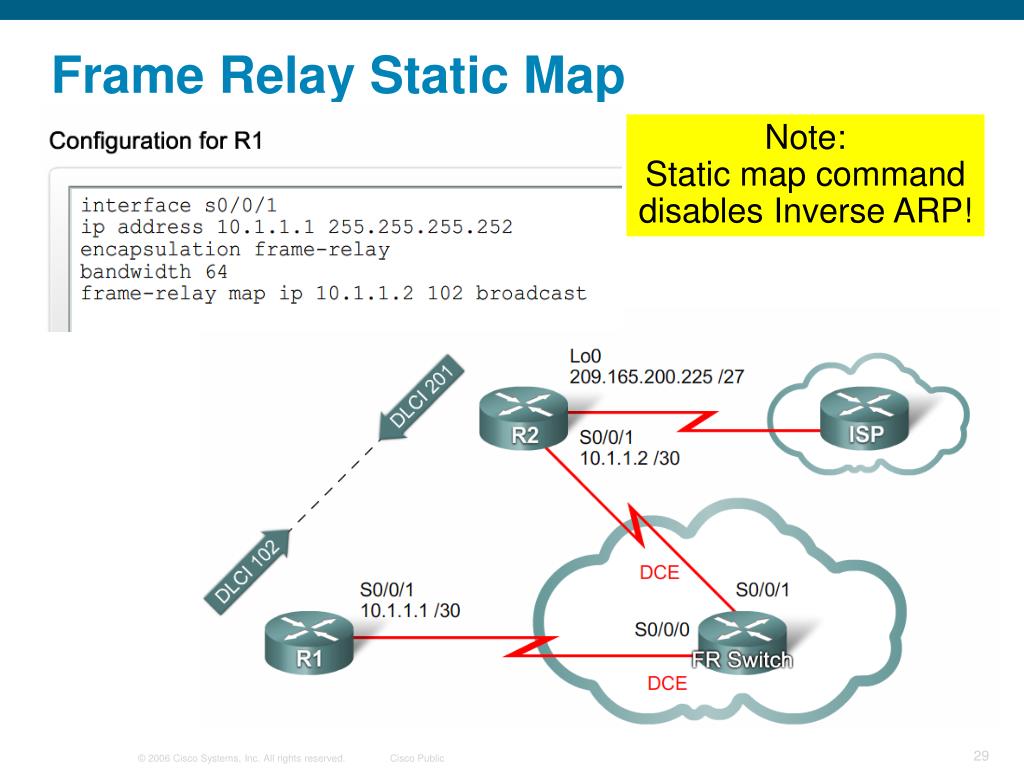 Frame Relay Static Map

Configuration for R1

interface s0/0/1
ip address 10.1.1.1 255.255.255.252
encapsulation frame-relay
bandwidth 64
frame-relay map ip 10.1.1.2 102 broadcast

Note:
Static map command disables Inverse ARP!

DLCI 201

DLCI 102

Lo0
209.165.200.225 /27

R2

S0/0/1
10.1.1.2 /30

ISP

DCE

S0/0/1

S0/0/1
10.1.1.1 /30

S0/0/0

R1

FR Switch

DCE

© 2006 Cisco Systems, Inc. All rights reserved. Cisco Public

29